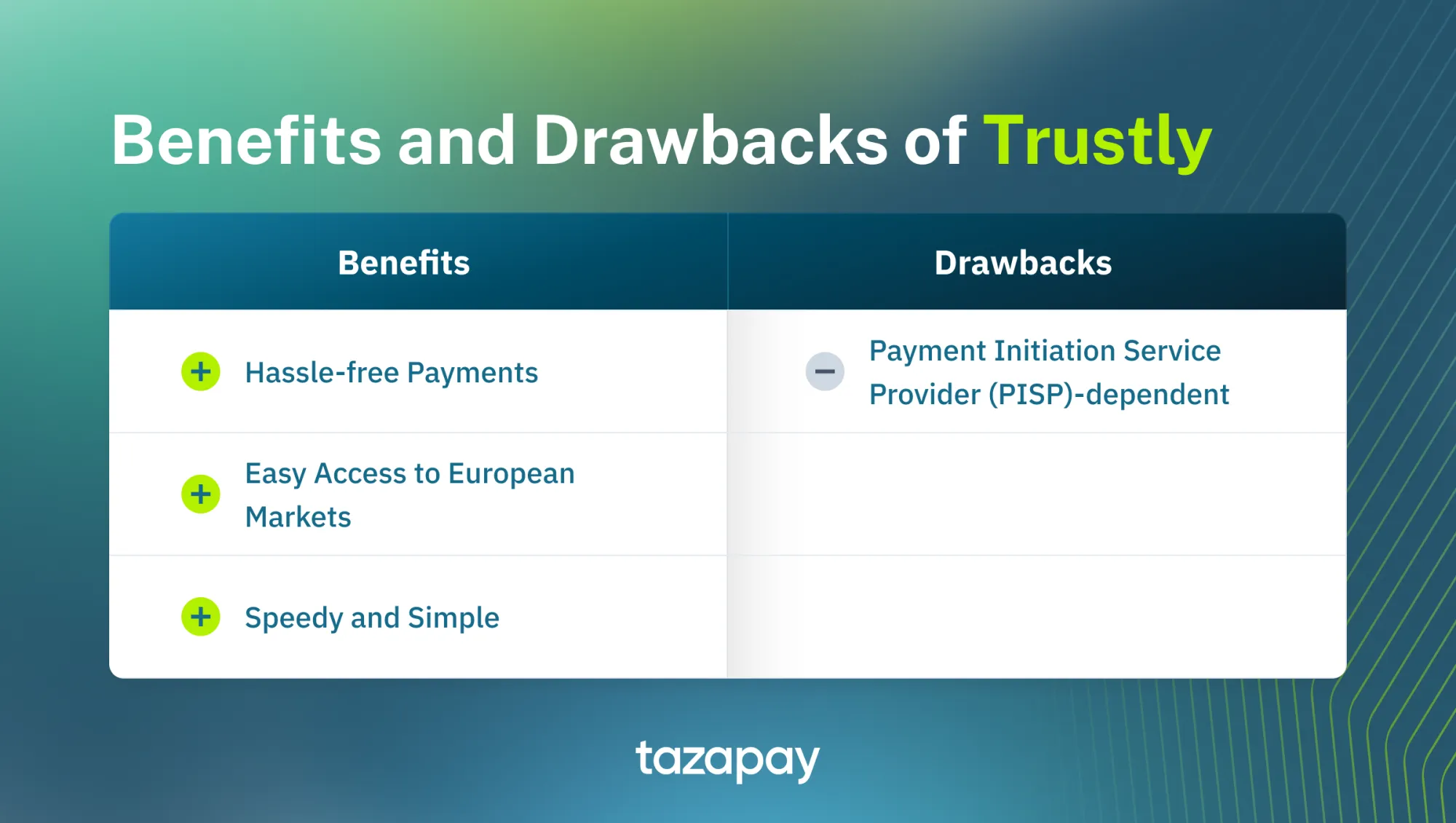 Benefits and Drawbacks of Trustly

| Benefits | Drawbacks |
|---|---|
| Hassle-free Payments | Payment Initiation Service Provider (PISP)-dependent |
| Easy Access to European Markets | |
| Speedy and Simple | |

tazapay